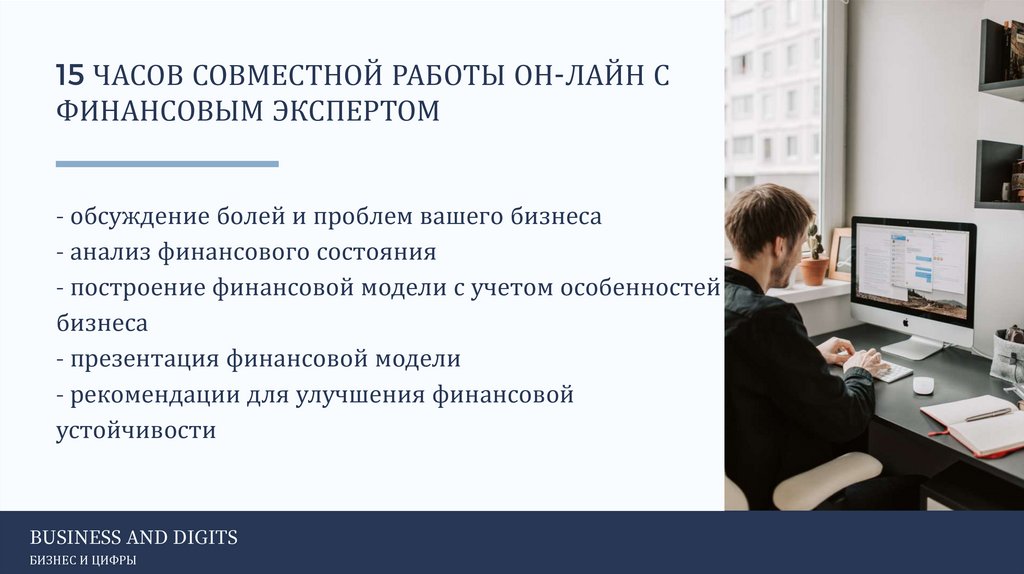 15 ЧАСОВ СОВМЕСТНОЙ РАБОТЫ ОН-ЛАЙН С ФИНАНСОВЫМ ЭКСПЕРТОМ

- обсуждение болей и проблем вашего бизнеса
- анализ финансового состояния
- построение финансовой модели с учетом особенностей бизнеса
- презентация финансовой модели
- рекомендации для улучшения финансовой устойчивости

BUSINESS AND DIGITS
БИЗНЕС И ЦИФРЫ